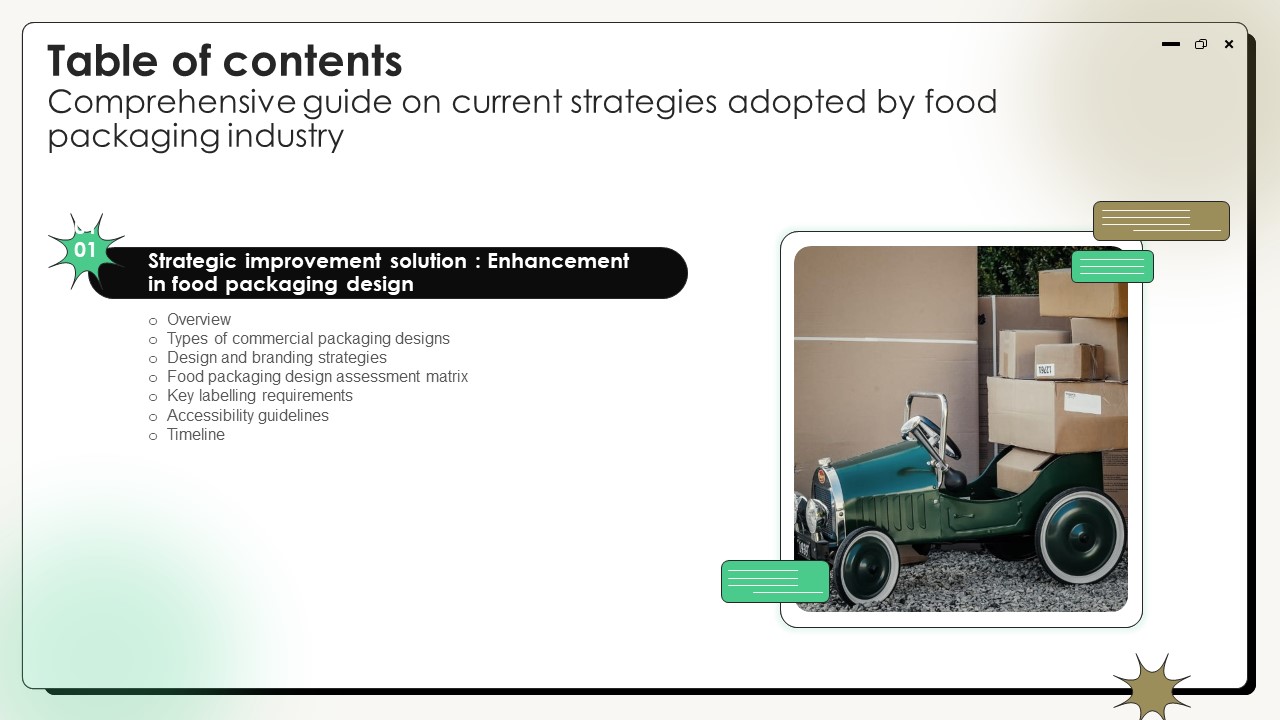 Table of contents
Comprehensive guide on current strategies adopted by food packaging industry

01

Strategic improvement solution : Enhancement in food packaging design

○ Overview
○ Types of commercial packaging designs
○ Design and branding strategies
○ Food packaging design assessment matrix
○ Key labelling requirements
○ Accessibility guidelines
○ Timeline